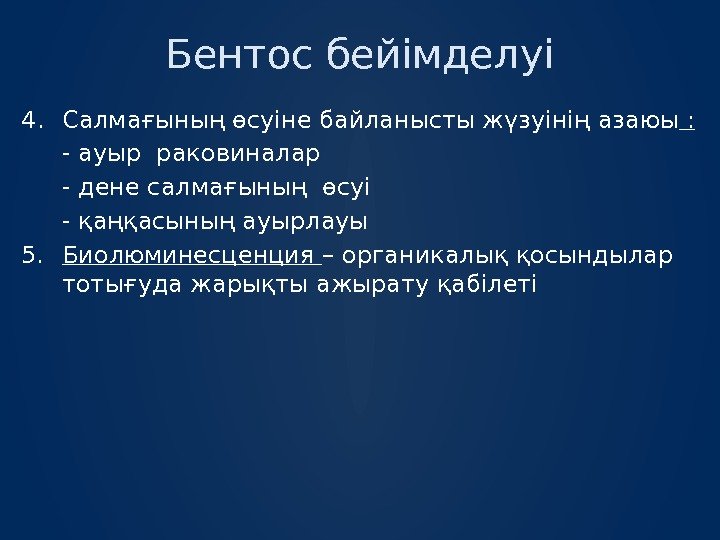 Бентос бейімделуі

4. Салмағының өсуіне байланысты жүзуінің азаюы :

- ауыр раковиналар

- дене салмағының өсуі

- қаңқасының ауырлауы

5. Биолюминесценция – органикалық қосындылар тотығуда жарықты ажырату қабілеті